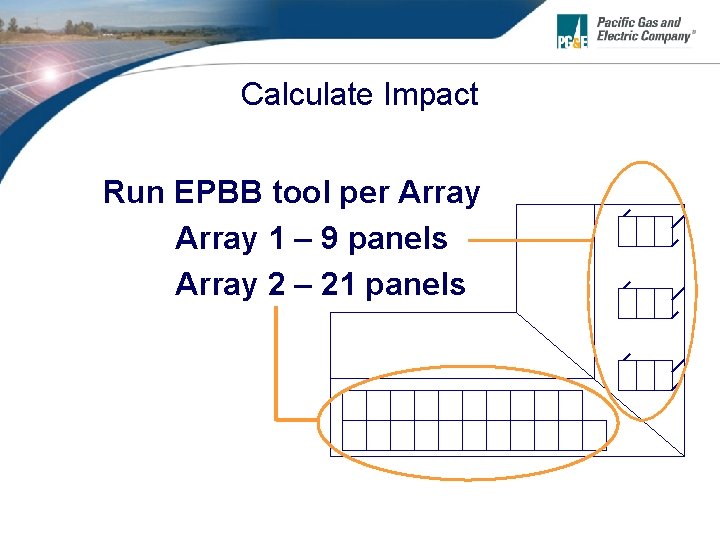 PG&E Pacific Gas and Electric Company®

Calculate Impact

Run EPBB tool per Array

Array 1 – 9 panels

Array 2 – 21 panels